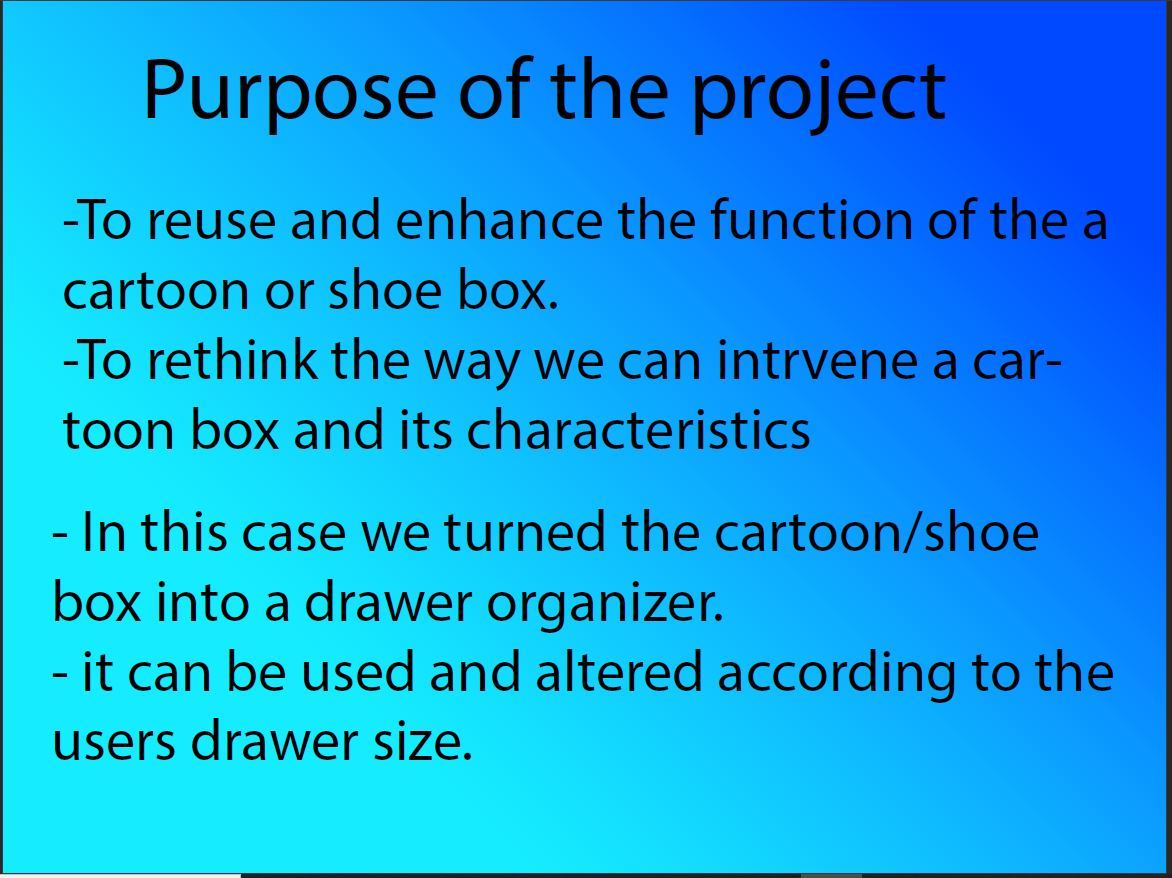 Purpose of the project

-To reuse and enhance the function of the a cartoon or shoe box.
-To rethink the way we can intrvene a cartoon box and its characteristics

- In this case we turned the cartoon/shoe box into a drawer organizer.
- it can be used and altered according to the users drawer size.